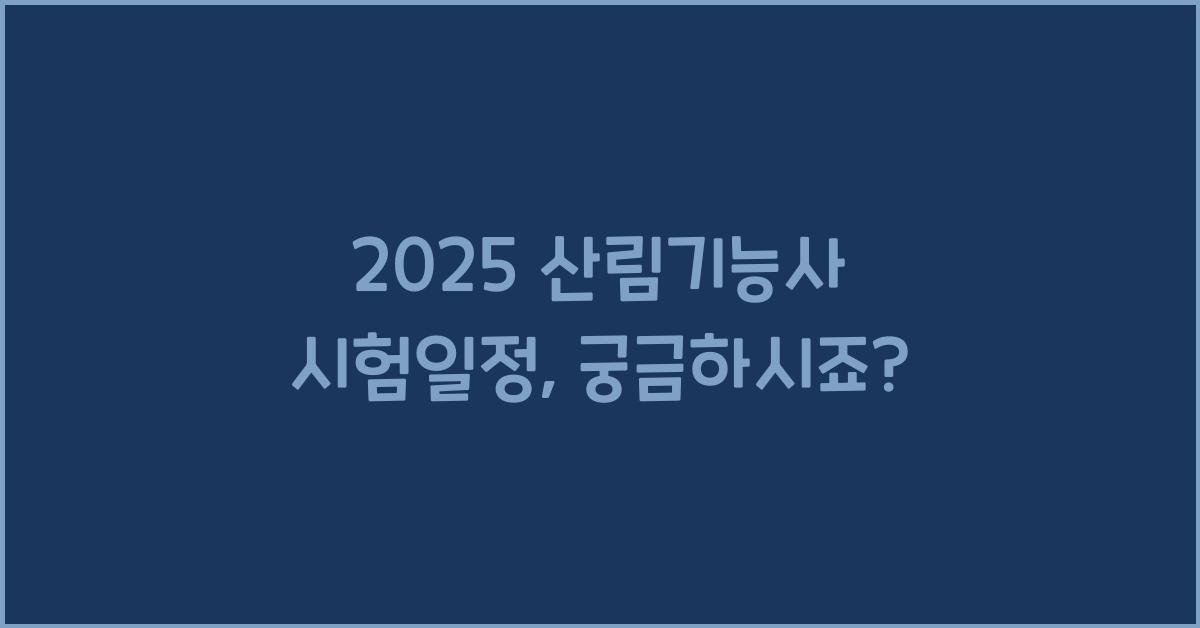 2025 산림기능사 시험일정, 궁금하시죠?